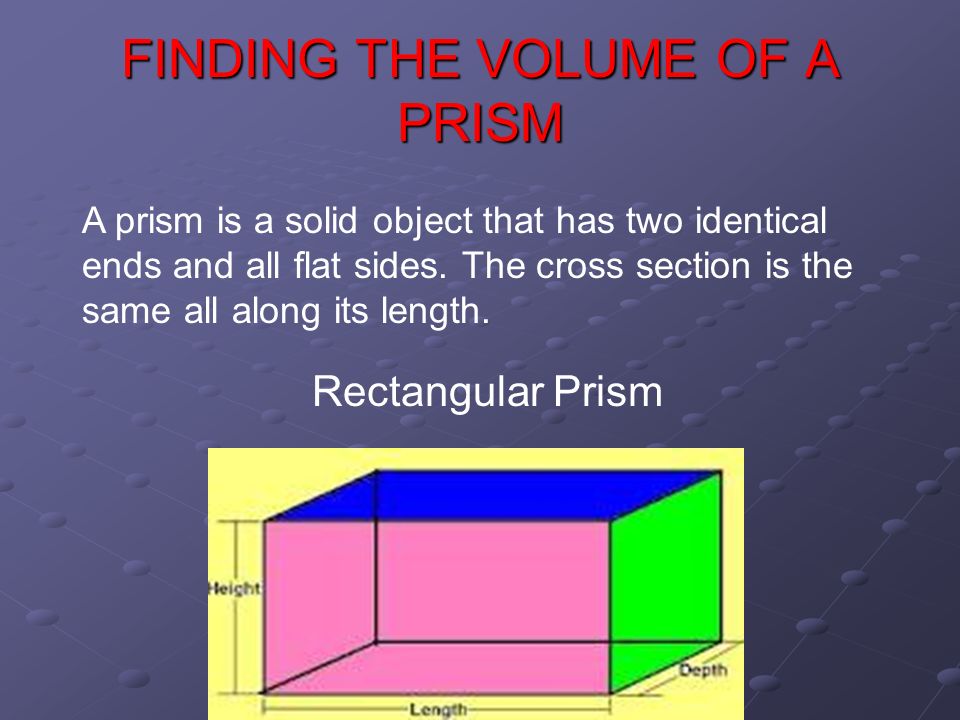 FINDING THE VOLUME OF A PRISM

A prism is a solid object that has two identical ends and all flat sides. The cross section is the same all along its length.

Rectangular Prism

Height
Depth
Length